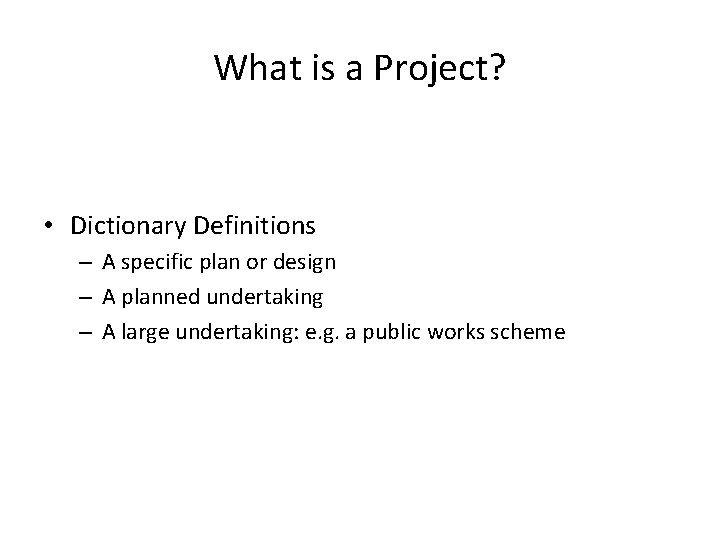 What is a Project?

• Dictionary Definitions
– A specific plan or design
– A planned undertaking
– A large undertaking: e.g. a public works scheme